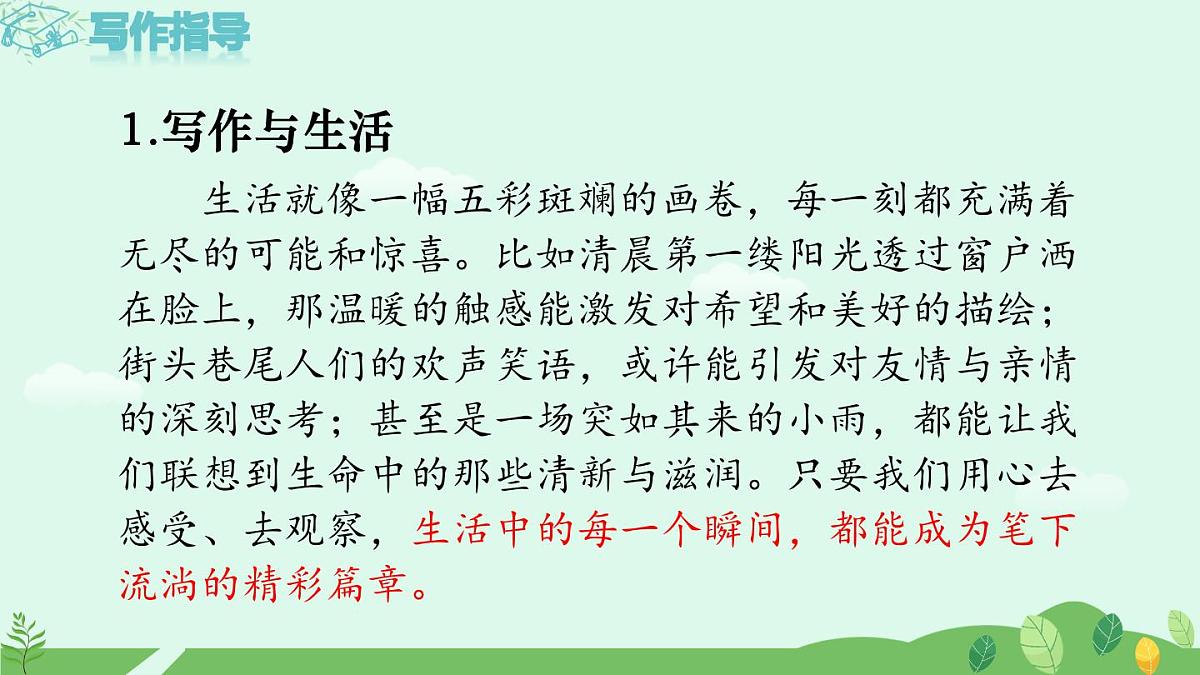 写作指导

1.写作与生活

生活就像一幅五彩斑斓的画卷，每一刻都充满着无尽的可能和惊喜。比如清晨第一缕阳光透过窗户洒在脸上，那温暖的触感能激发对希望和美好的描绘；街头巷尾人们的欢声笑语，或许能引发对友情与亲情的深刻思考；甚至是一场突如其来的小雨，都能让我们联想到生命中的那些清新与滋润。只要我们用心去感受、去观察，生活中的每一个瞬间，都能成为笔下流淌的精彩篇章。